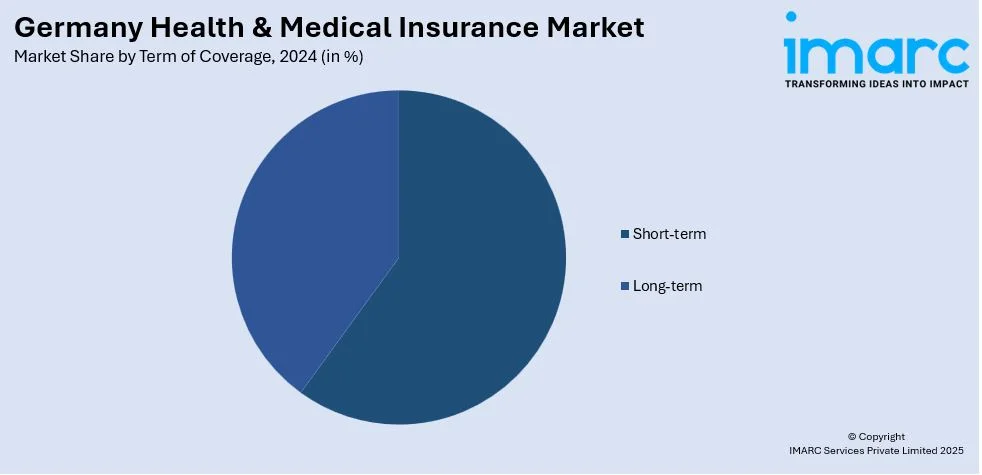 Germany Health & Medical Insurance Market
Market Share by Term of Coverage, 2024 (in %)

imarc
TRANSFORMING IDEAS INTO IMPACT

Short-term
Long-term

© Copyright
IMARC Services Private Limited 2025